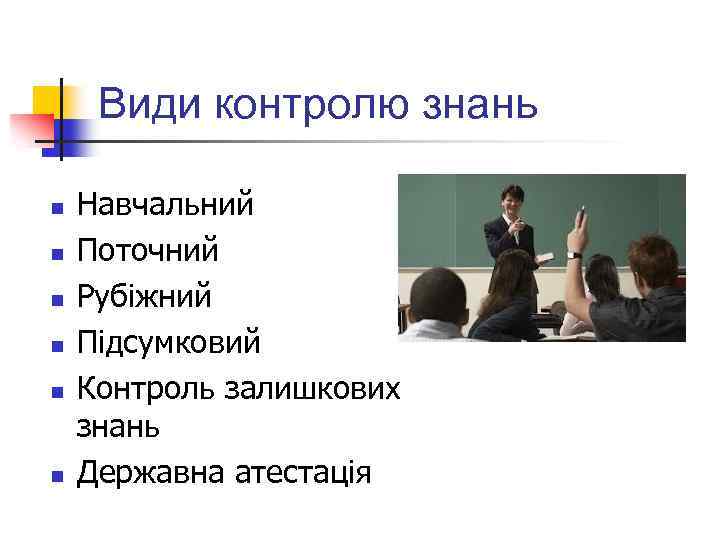 Види контролю знань

- Навчальний
- Поточний
- Рубіжний
- Підсумковий
- Контроль залишкових знань
- Державна атестація